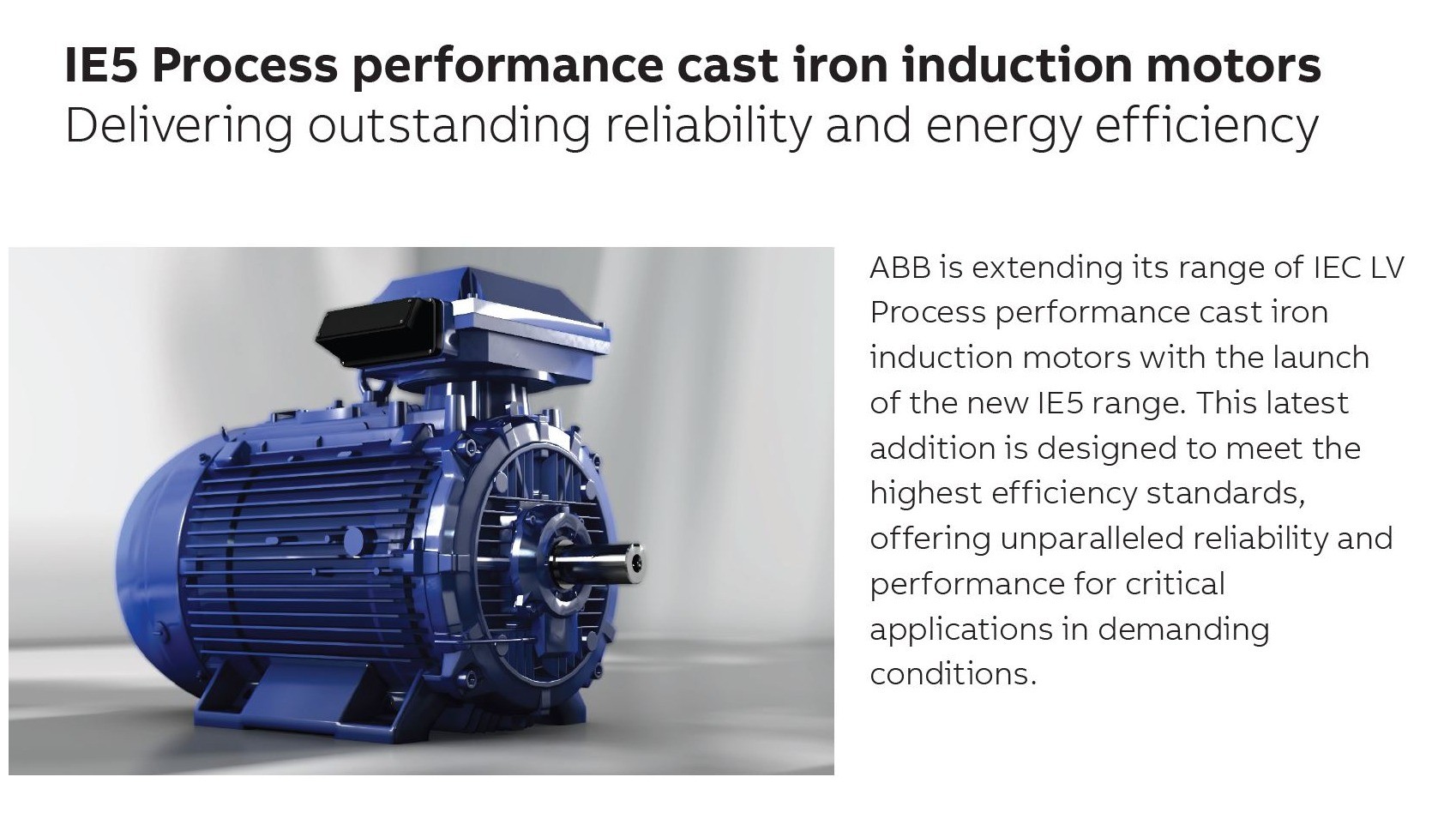 IE5 Process performance cast iron induction motors
Delivering outstanding reliability and energy efficiency

ABB is extending its range of IEC LV Process performance cast iron induction motors with the launch of the new IE5 range. This latest addition is designed to meet the highest efficiency standards, offering unparalleled reliability and performance for critical applications in demanding conditions.